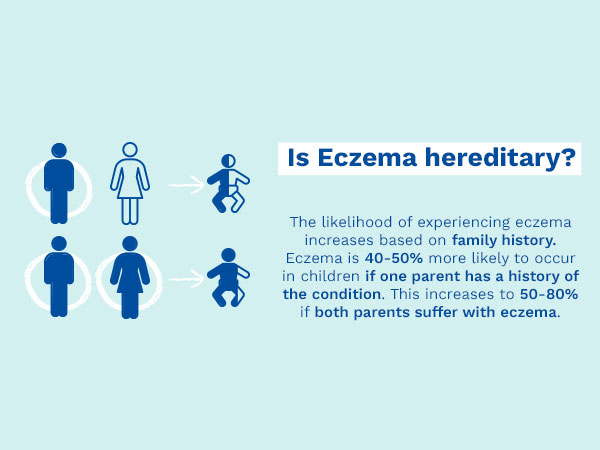 Is Eczema hereditary?

The likelihood of experiencing eczema increases based on family history. Eczema is 40-50% more likely to occur in children if one parent has a history of the condition. This increases to 50-80% if both parents suffer with eczema.